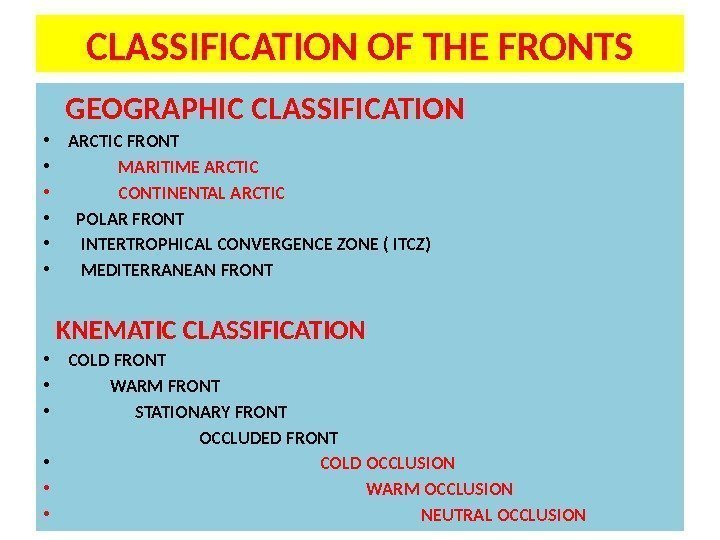 CLASSIFICATION OF THE FRONTS

GEOGRAPHIC CLASSIFICATION

• ARCTIC FRONT
• MARITIME ARCTIC
• CONTINENTAL ARCTIC
• POLAR FRONT
• INTERTROPHICAL CONVERGENCE ZONE ( ITCZ)
• MEDITERRANEAN FRONT

KNEMATIC CLASSIFICATION

• COLD FRONT
• WARM FRONT
• STATIONARY FRONT
OCCLUDED FRONT
• COLD OCCLUSION
• WARM OCCLUSION
• NEUTRAL OCCLUSION